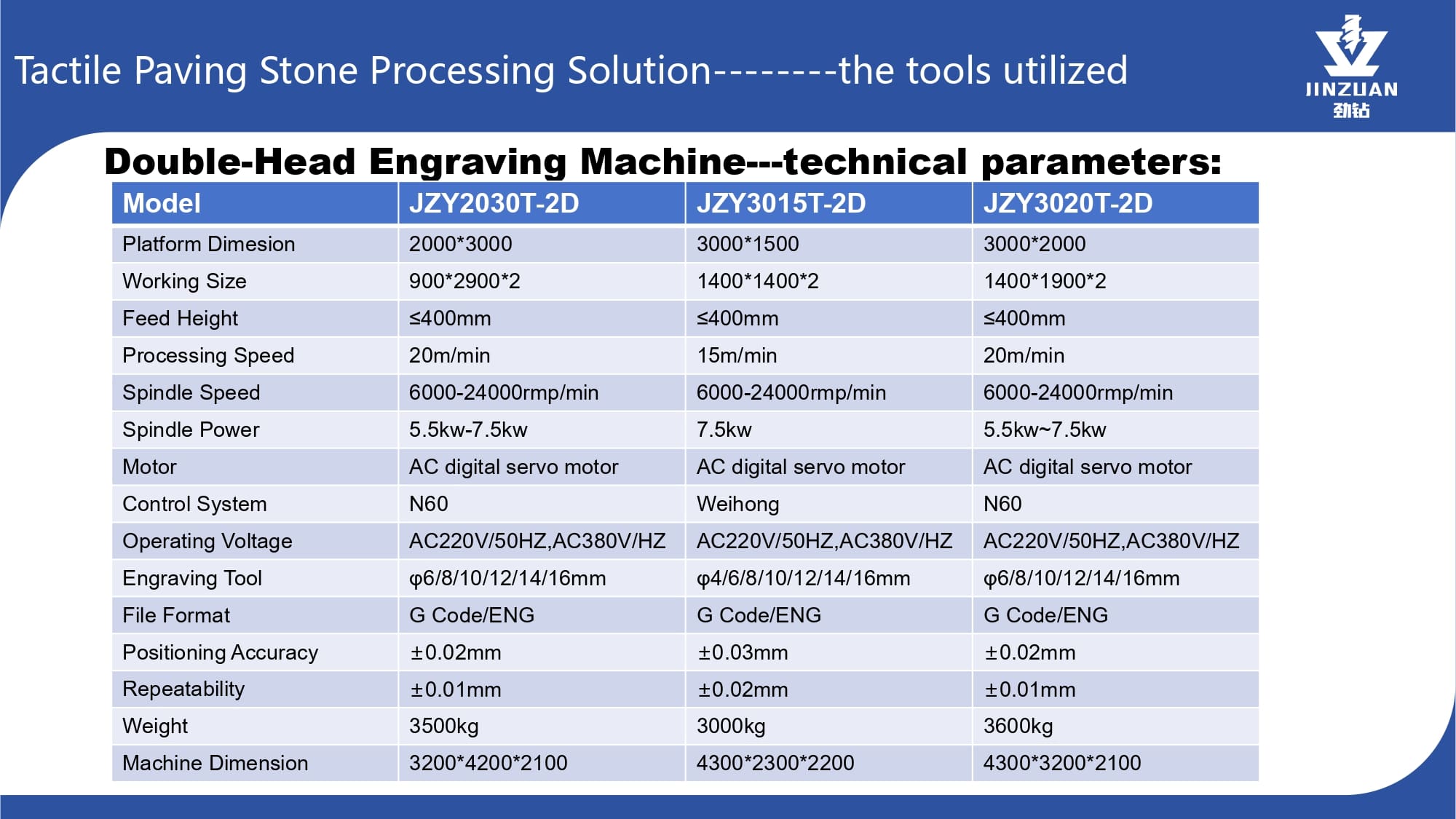 Tactile Paving Stone Processing Solution--------the tools utilized

JINZUAN
劲钻

Double-Head Engraving Machine---technical parameters:

| Model | JZY2030T-2D | JZY3015T-2D | JZY3020T-2D |
|---|---|---|---|
| Platform Dimesion | 2000*3000 | 3000*1500 | 3000*2000 |
| Working Size | 900*2900*2 | 1400*1400*2 | 1400*1900*2 |
| Feed Height | ≤400mm | ≤400mm | ≤400mm |
| Processing Speed | 20m/min | 15m/min | 20m/min |
| Spindle Speed | 6000-24000rmp/min | 6000-24000rmp/min | 6000-24000rmp/min |
| Spindle Power | 5.5kw-7.5kw | 7.5kw | 5.5kw~7.5kw |
| Motor | AC digital servo motor | AC digital servo motor | AC digital servo motor |
| Control System | N60 | Weihong | N60 |
| Operating Voltage | AC220V/50HZ,AC380V/HZ | AC220V/50HZ,AC380V/HZ | AC220V/50HZ,AC380V/HZ |
| Engraving Tool | φ6/8/10/12/14/16mm | φ4/6/8/10/12/14/16mm | φ6/8/10/12/14/16mm |
| File Format | G Code/ENG | G Code/ENG | G Code/ENG |
| Positioning Accuracy | ±0.02mm | ±0.03mm | ±0.02mm |
| Repeatability | ±0.01mm | ±0.02mm | ±0.01mm |
| Weight | 3500kg | 3000kg | 3600kg |
| Machine Dimension | 3200*4200*2100 | 4300*2300*2200 | 4300*3200*2100 |